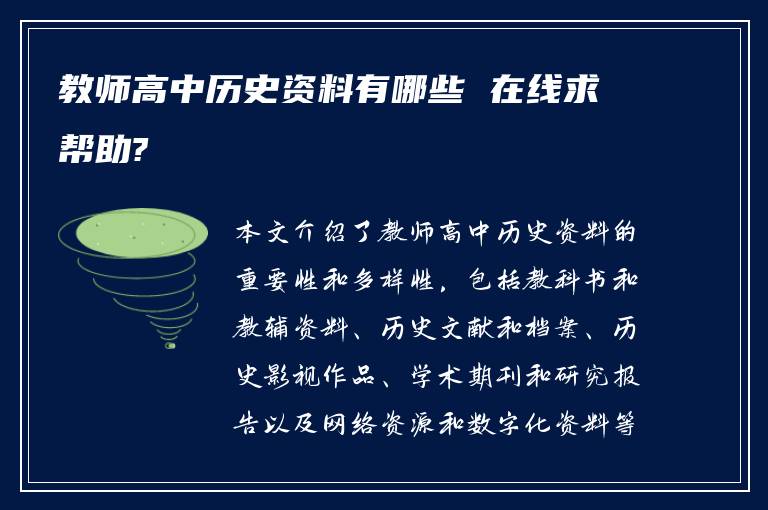 教师高中历史资料有哪些 在线求帮助?

本文介绍了教师高中历史资料的重要性和多样性，包括教科书和教辅资料、历史文献和档案、历史影视作品、学术期刊和研究报告以及网络资源和数字化资料等